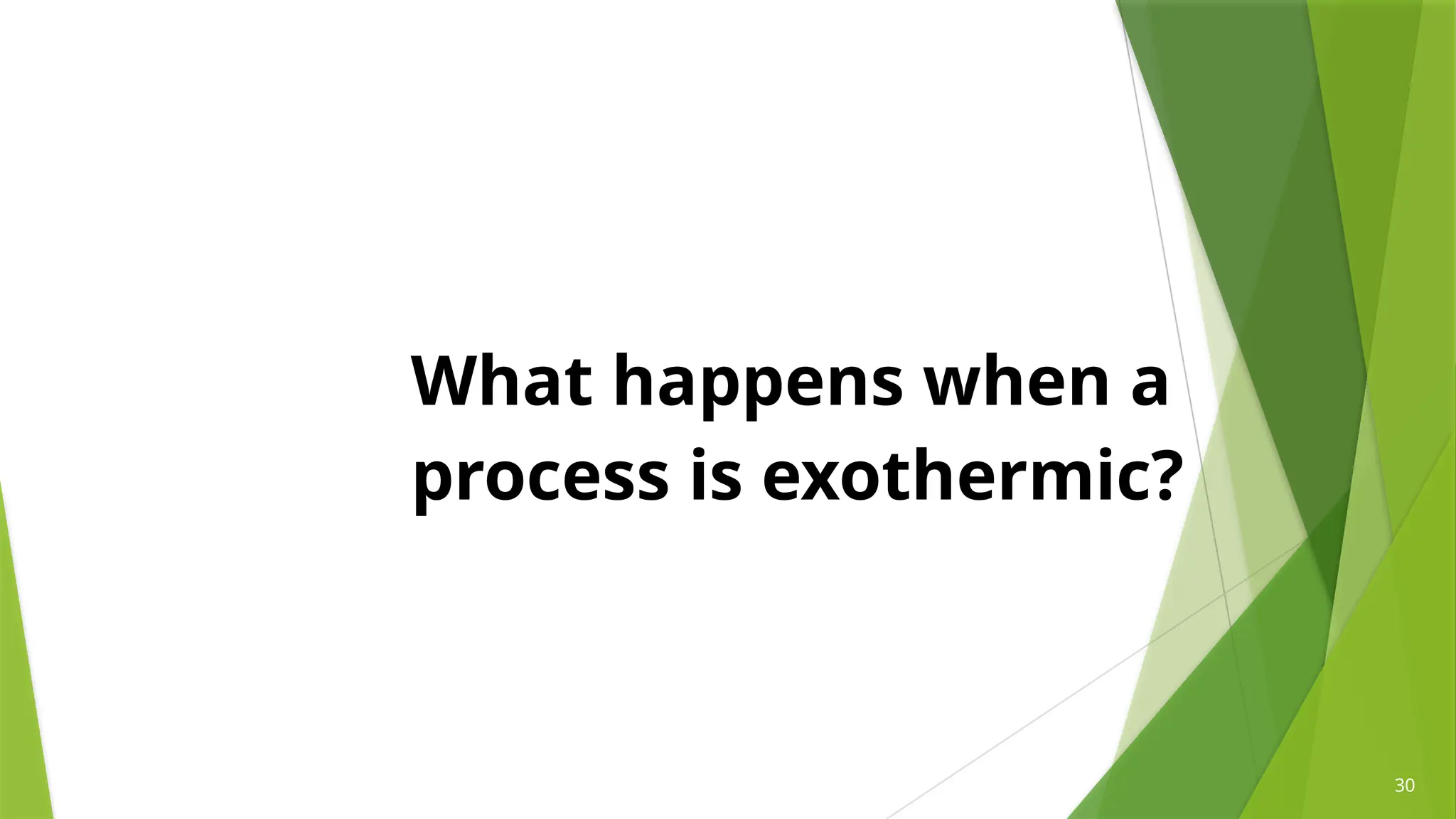 What happens when a process is exothermic?

30